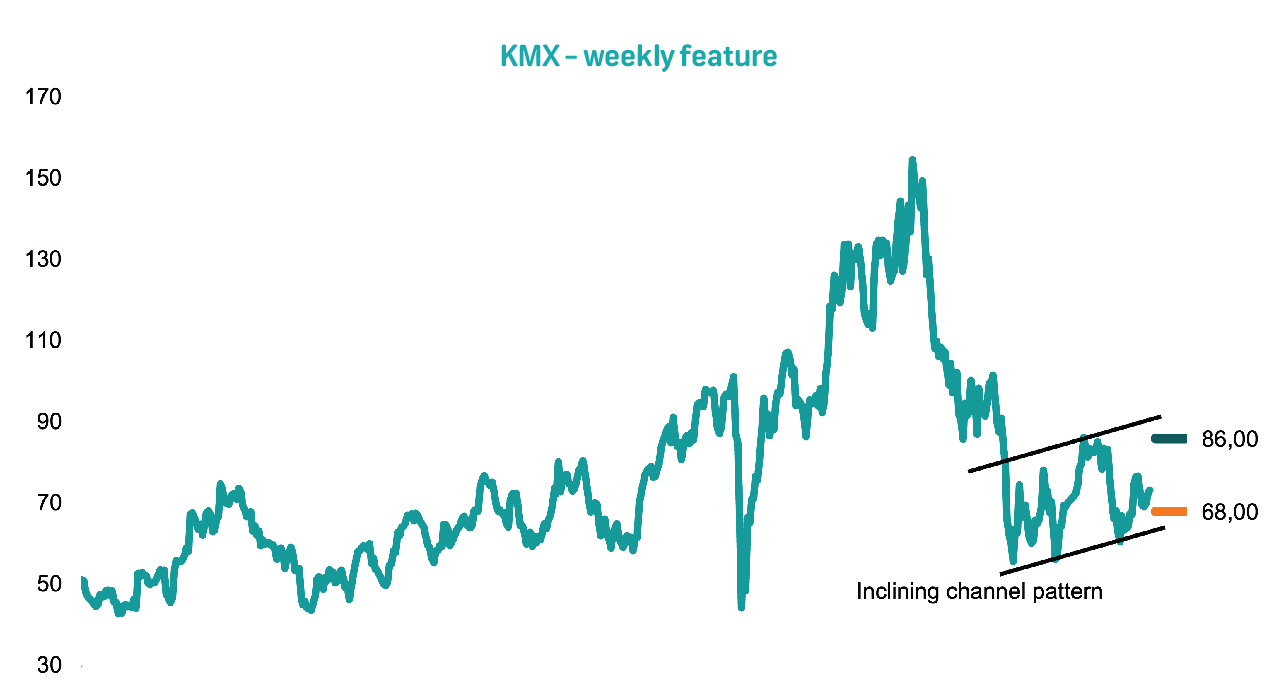 KMX – weekly feature

170
150
130
110
90
70
50
30

86,00
68,00

Inclining channel pattern